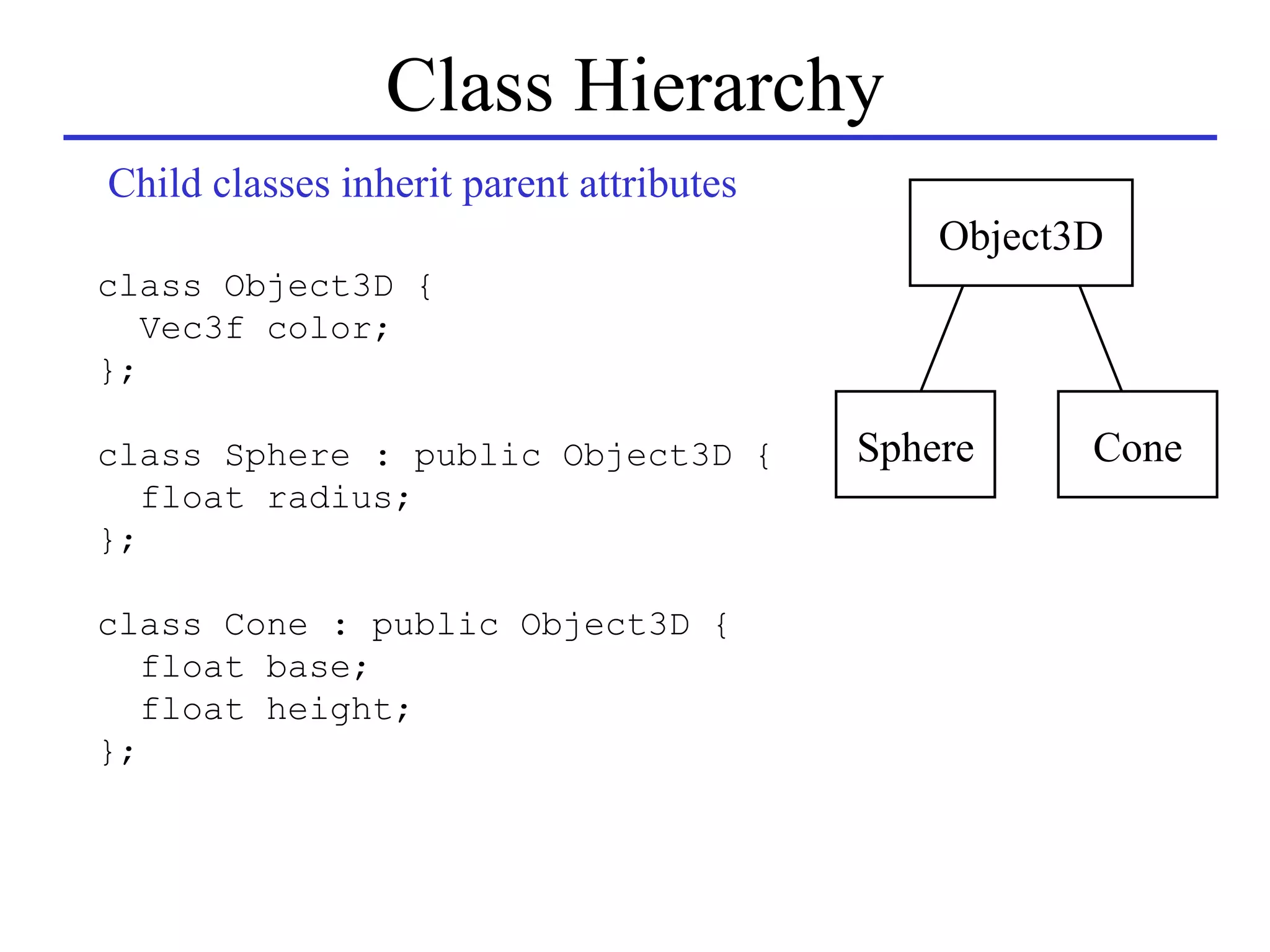 Class Hierarchy

Child classes inherit parent attributes

class Object3D {
  Vec3f color;
};

class Sphere : public Object3D {
  float radius;
};

class Cone : public Object3D {
  float base;
  float height;
};

Object3D

Sphere

Cone